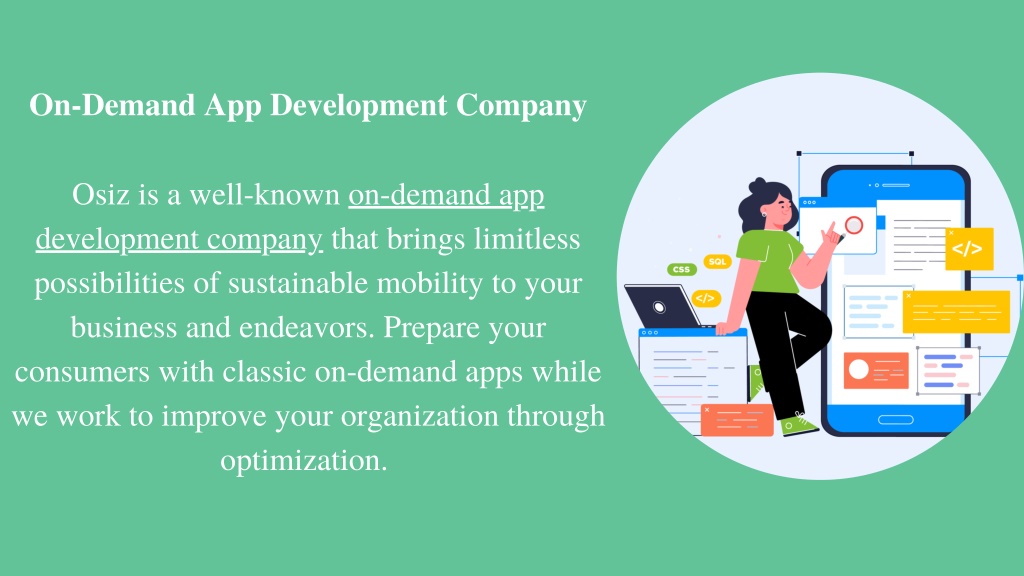 On-Demand App Development Company

Osiz is a well-known on-demand app development company that brings limitless possibilities of sustainable mobility to your business and endeavors. Prepare your consumers with classic on-demand apps while we work to improve your organization through optimization.

CSS
SQL
</>
</>